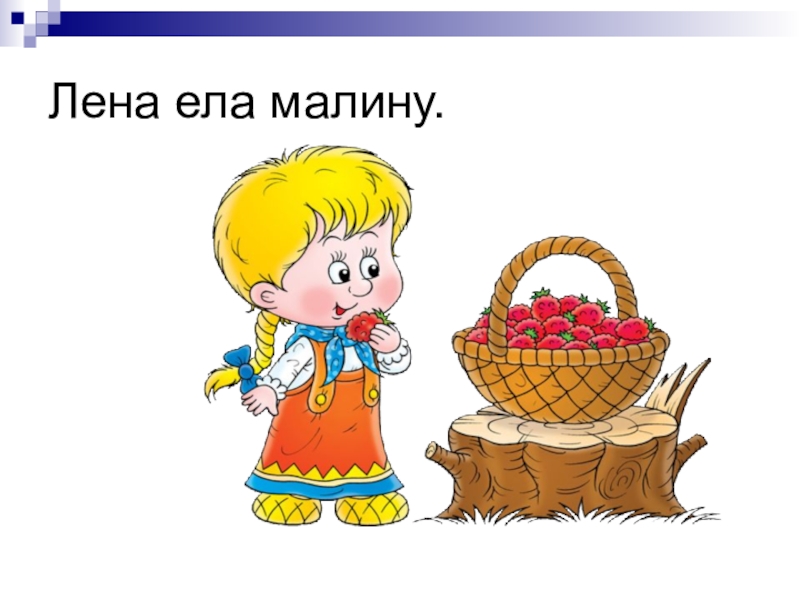 Лена ела малину.